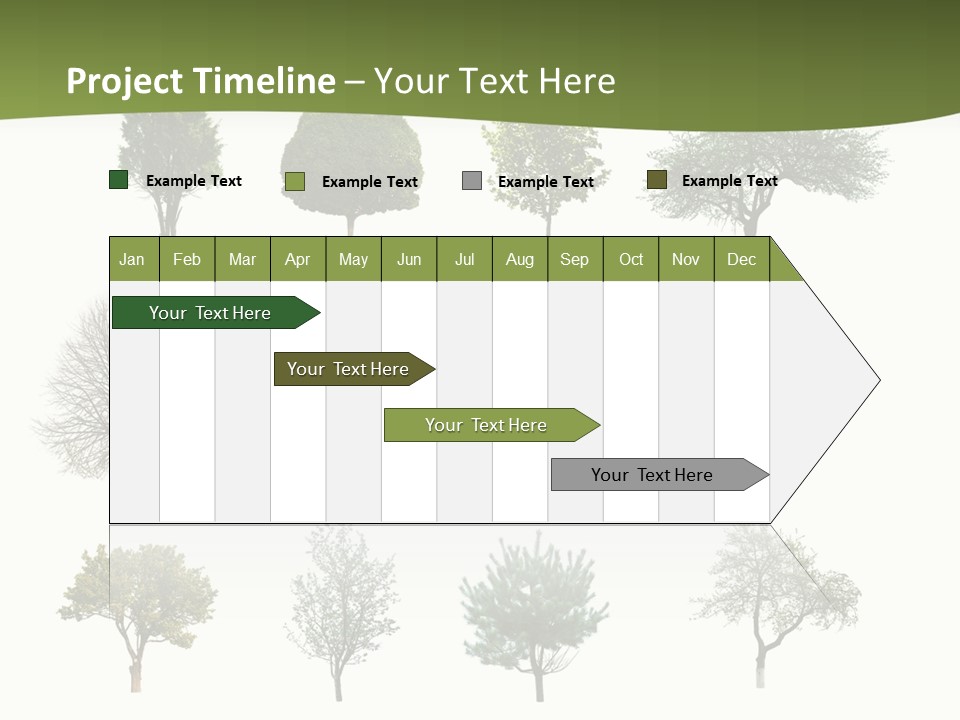 Project Timeline – Your Text Here

Example Text Example Text Example Text Example Text

| Jan | Feb | Mar | Apr | May | Jun | Jul | Aug | Sep | Oct | Nov | Dec |
|---|---|---|---|---|---|---|---|---|---|---|---|

Your Text Here

Your Text Here

Your Text Here

Your Text Here